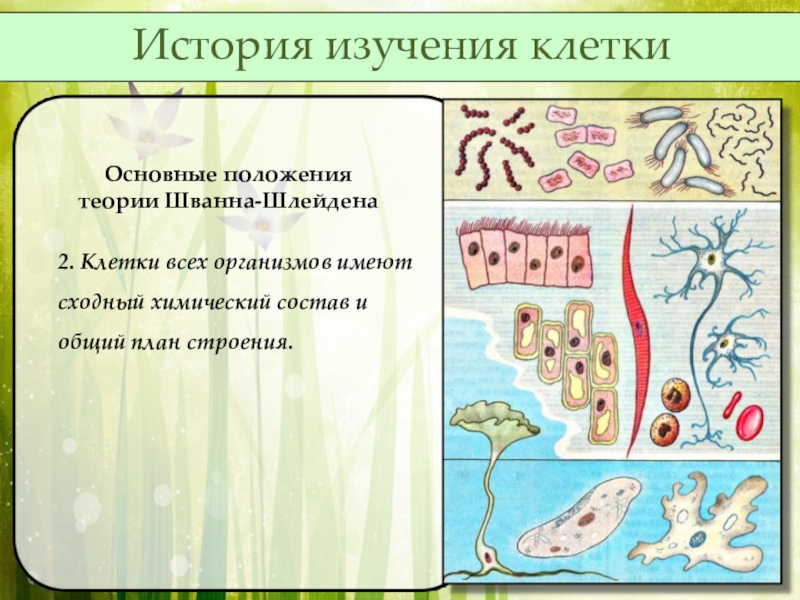 История изучения клетки

Основные положения теории Шванна-Шлейдена

2. Клетки всех организмов имеют сходный химический состав и общий план строения.